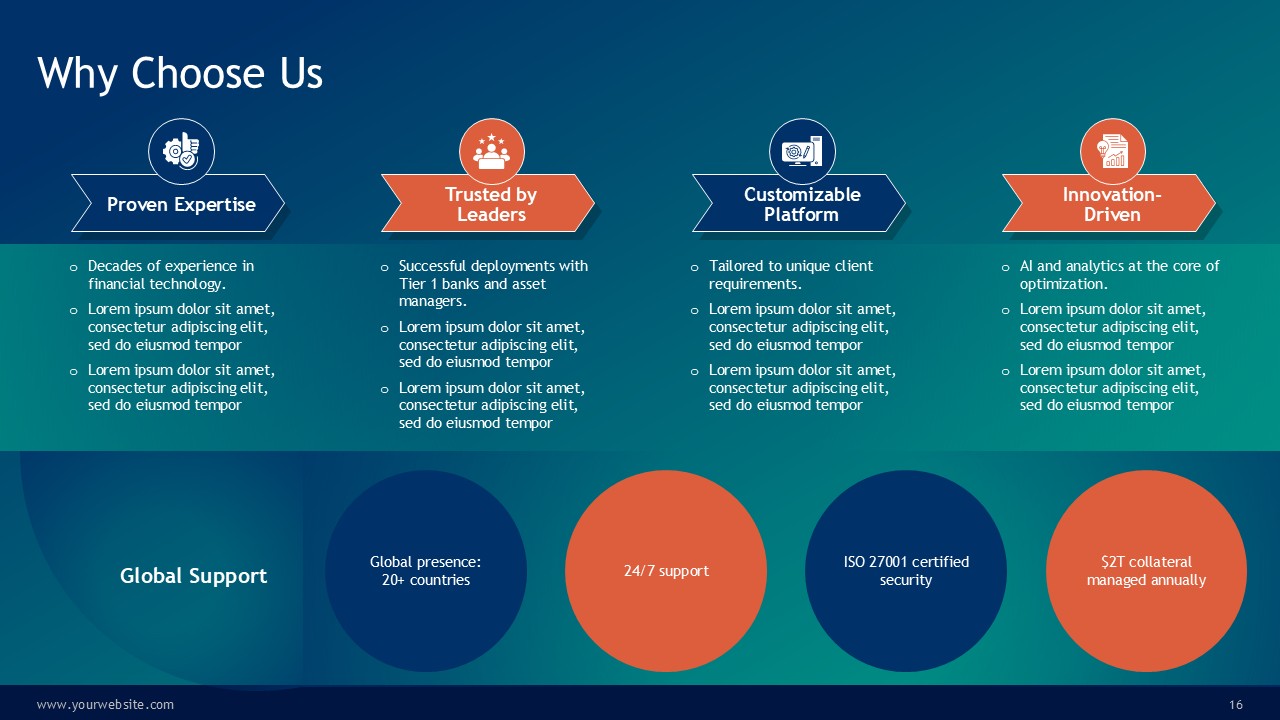 Why Choose Us

Proven Expertise

- Decades of experience in financial technology.
- Lorem ipsum dolor sit amet, consectetur adipiscing elit, sed do eiusmod tempor
- Lorem ipsum dolor sit amet, consectetur adipiscing elit, sed do eiusmod tempor

Trusted by Leaders

- Successful deployments with Tier 1 banks and asset managers.
- Lorem ipsum dolor sit amet, consectetur adipiscing elit, sed do eiusmod tempor
- Lorem ipsum dolor sit amet, consectetur adipiscing elit, sed do eiusmod tempor

Customizable Platform

- Tailored to unique client requirements.
- Lorem ipsum dolor sit amet, consectetur adipiscing elit, sed do eiusmod tempor
- Lorem ipsum dolor sit amet, consectetur adipiscing elit, sed do eiusmod tempor

Innovation-Driven

- AI and analytics at the core of optimization.
- Lorem ipsum dolor sit amet, consectetur adipiscing elit, sed do eiusmod tempor
- Lorem ipsum dolor sit amet, consectetur adipiscing elit, sed do eiusmod tempor

Global Support

Global presence: 20+ countries

24/7 support

ISO 27001 certified security

$2T collateral managed annually

www.yourwebsite.com

16